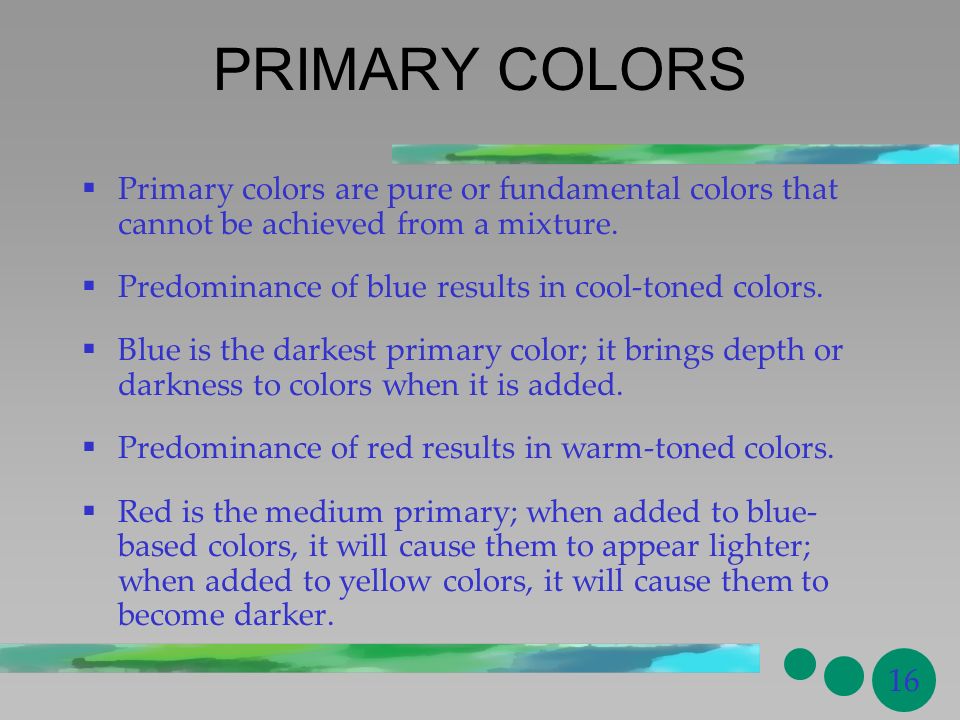 PRIMARY COLORS

▪ Primary colors are pure or fundamental colors that cannot be achieved from a mixture.

▪ Predominance of blue results in cool-toned colors.

▪ Blue is the darkest primary color; it brings depth or darkness to colors when it is added.

▪ Predominance of red results in warm-toned colors.

▪ Red is the medium primary; when added to blue-based colors, it will cause them to appear lighter; when added to yellow colors, it will cause them to become darker.

16